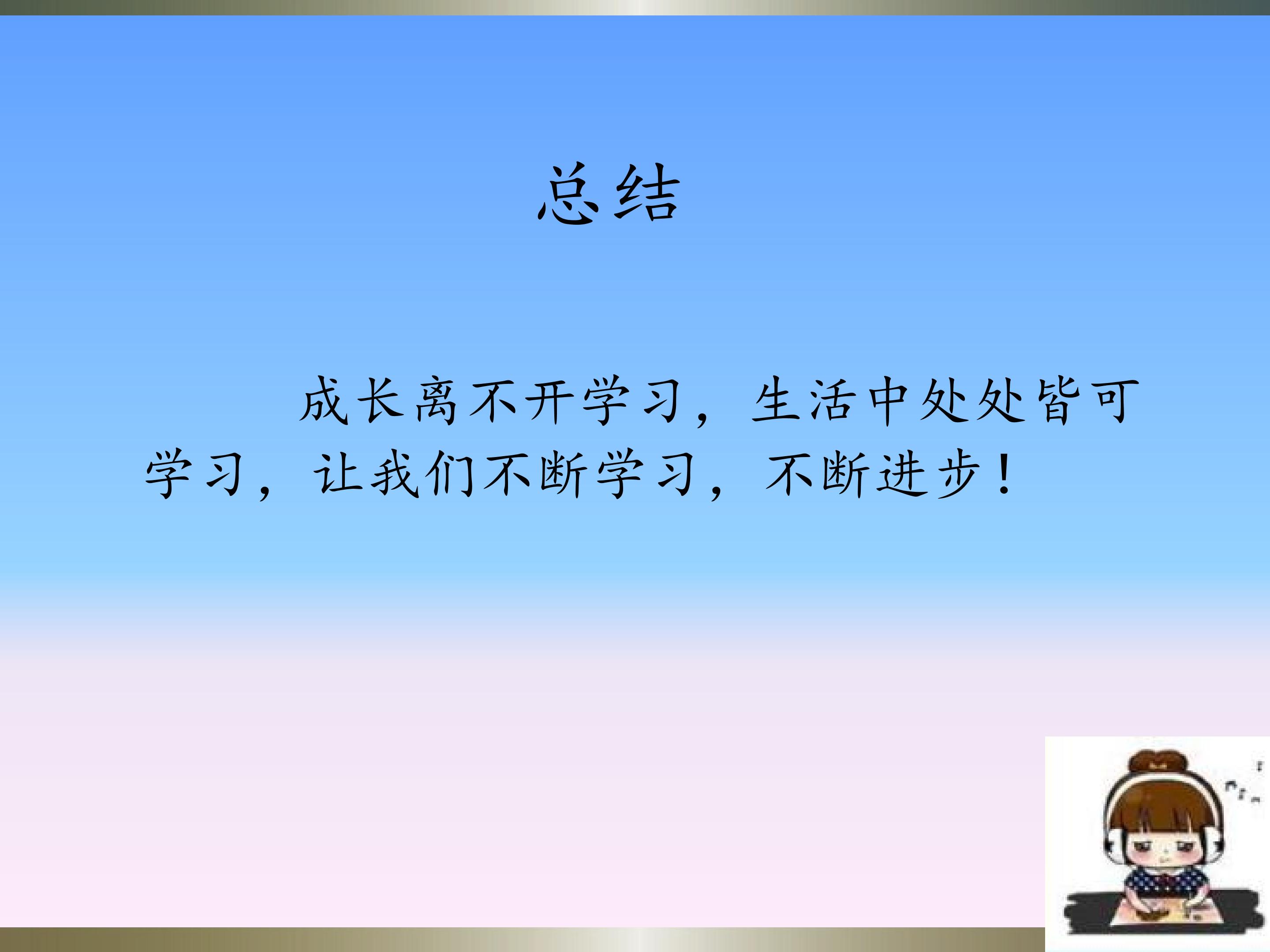 总结

成长离不开学习，生活中处处皆可学习，让我们不断学习，不断进步！